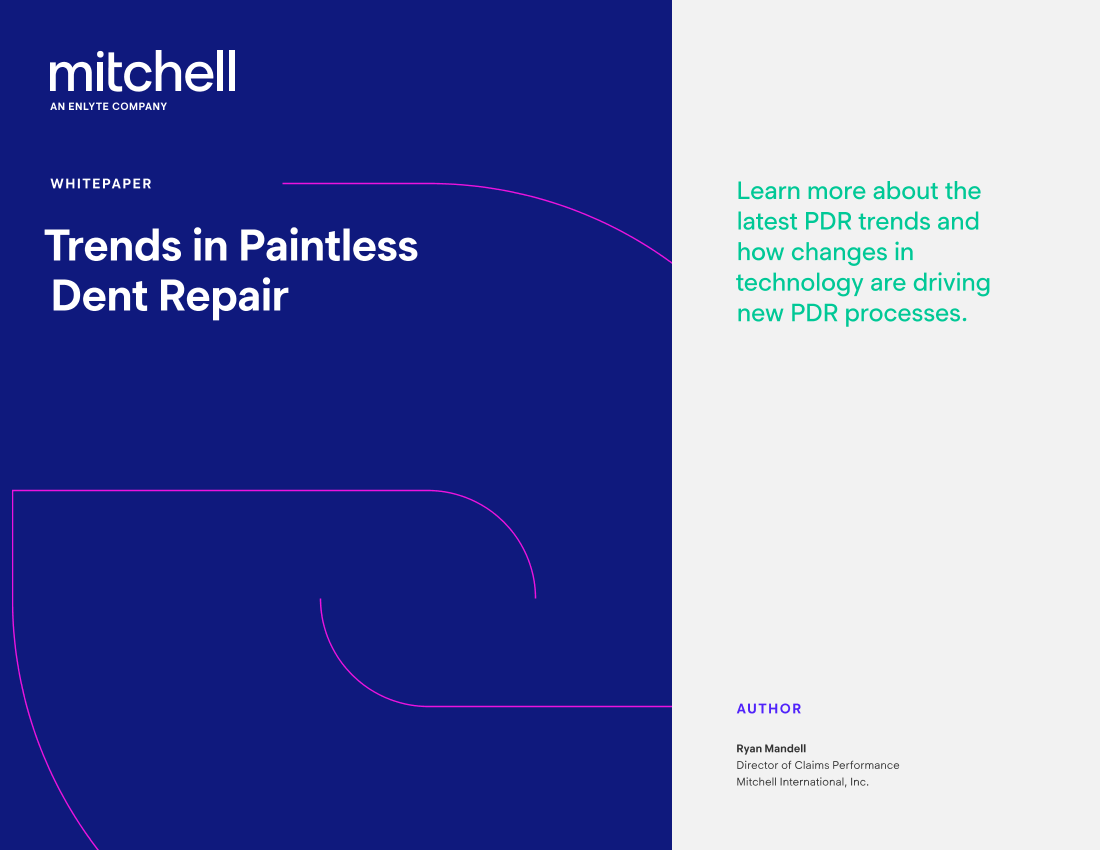 mitchell
AN ENLYTE COMPANY

WHITEPAPER

Trends in Paintless Dent Repair

Learn more about the latest PDR trends and how changes in technology are driving new PDR processes.

AUTHOR

Ryan Mandell
Director of Claims Performance
Mitchell International, Inc.